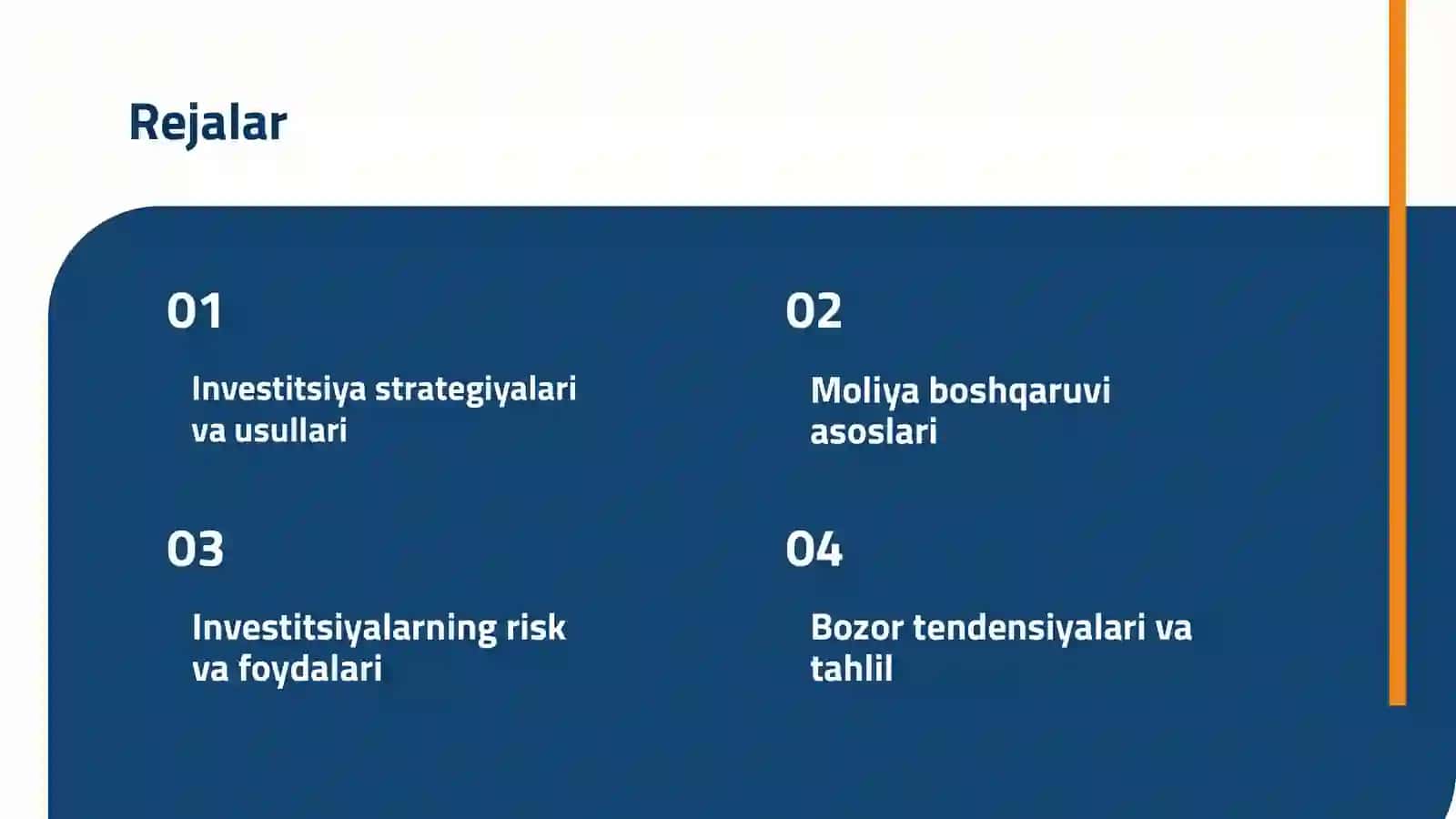 Rejalar

01

Investitsiya strategiyalari va usullari

02

Moliya boshqaruvi asoslari

03

Investitsiyalarning risk va foydalari

04

Bozor tendensiyalari va tahlil